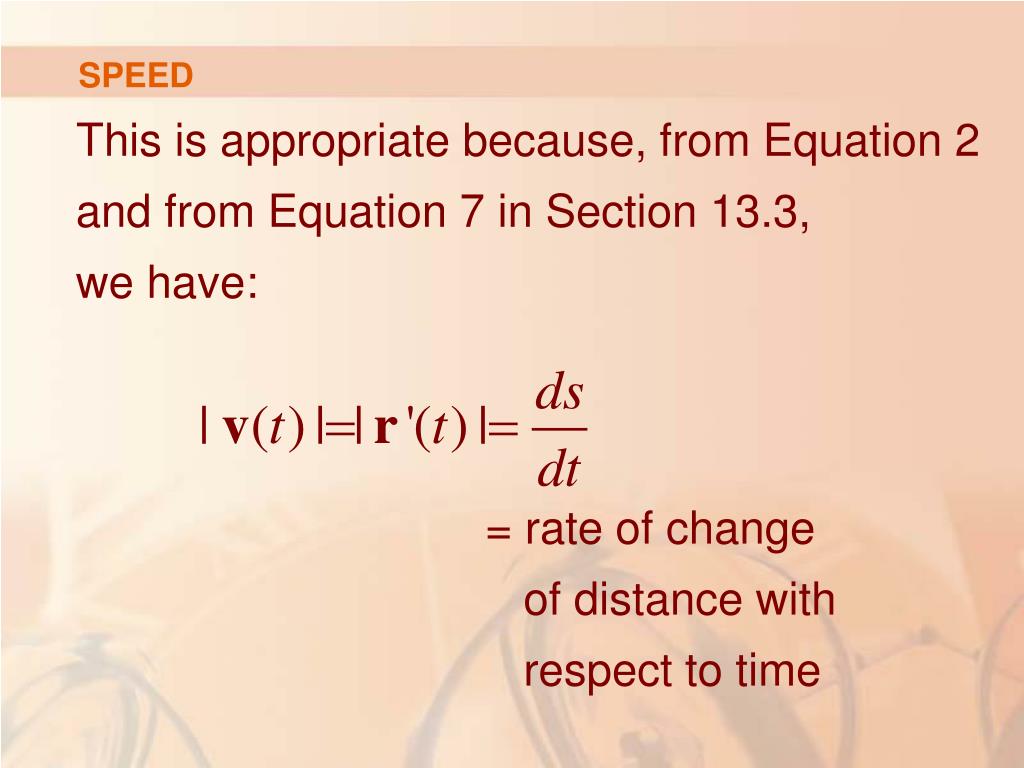 SPEED

This is appropriate because, from Equation 2 and from Equation 7 in Section 13.3, we have:

$|\mathbf{v}(t)| = |\mathbf{r}'(t)| = \frac{ds}{dt}$

= rate of change of distance with respect to time